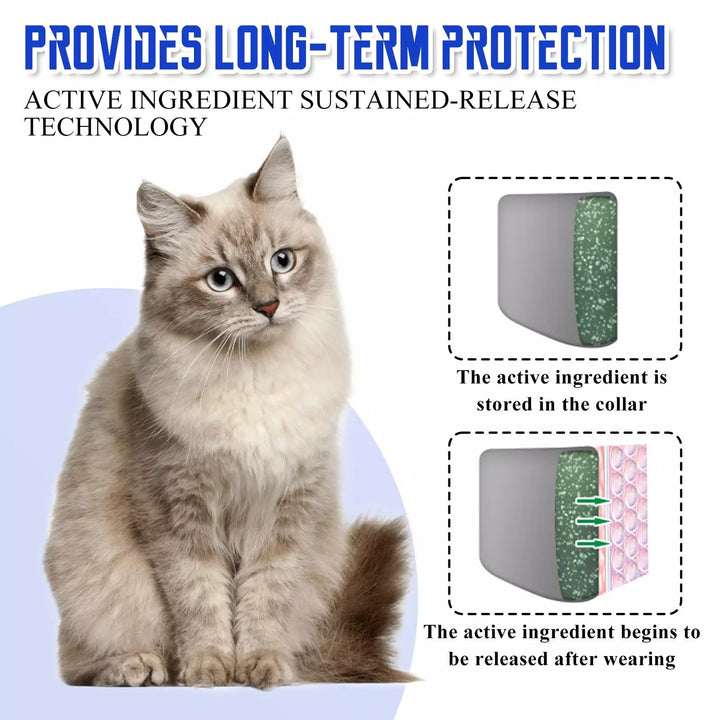 PROVIDES LONG-TERM PROTECTION

ACTIVE INGREDIENT SUSTAINED-RELEASE TECHNOLOGY

The active ingredient is stored in the collar

The active ingredient begins to be released after wearing